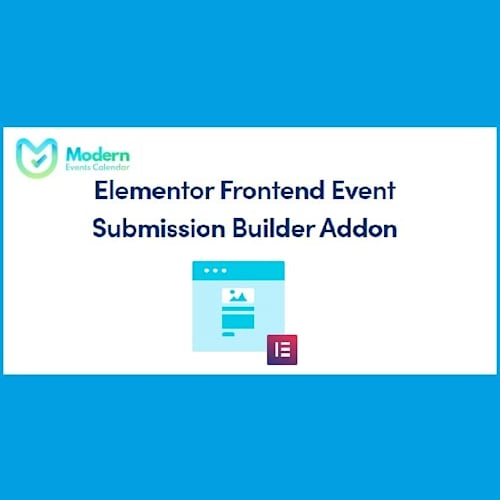 Modern
Events Calendar

Elementor Frontend Event Submission Builder Addon